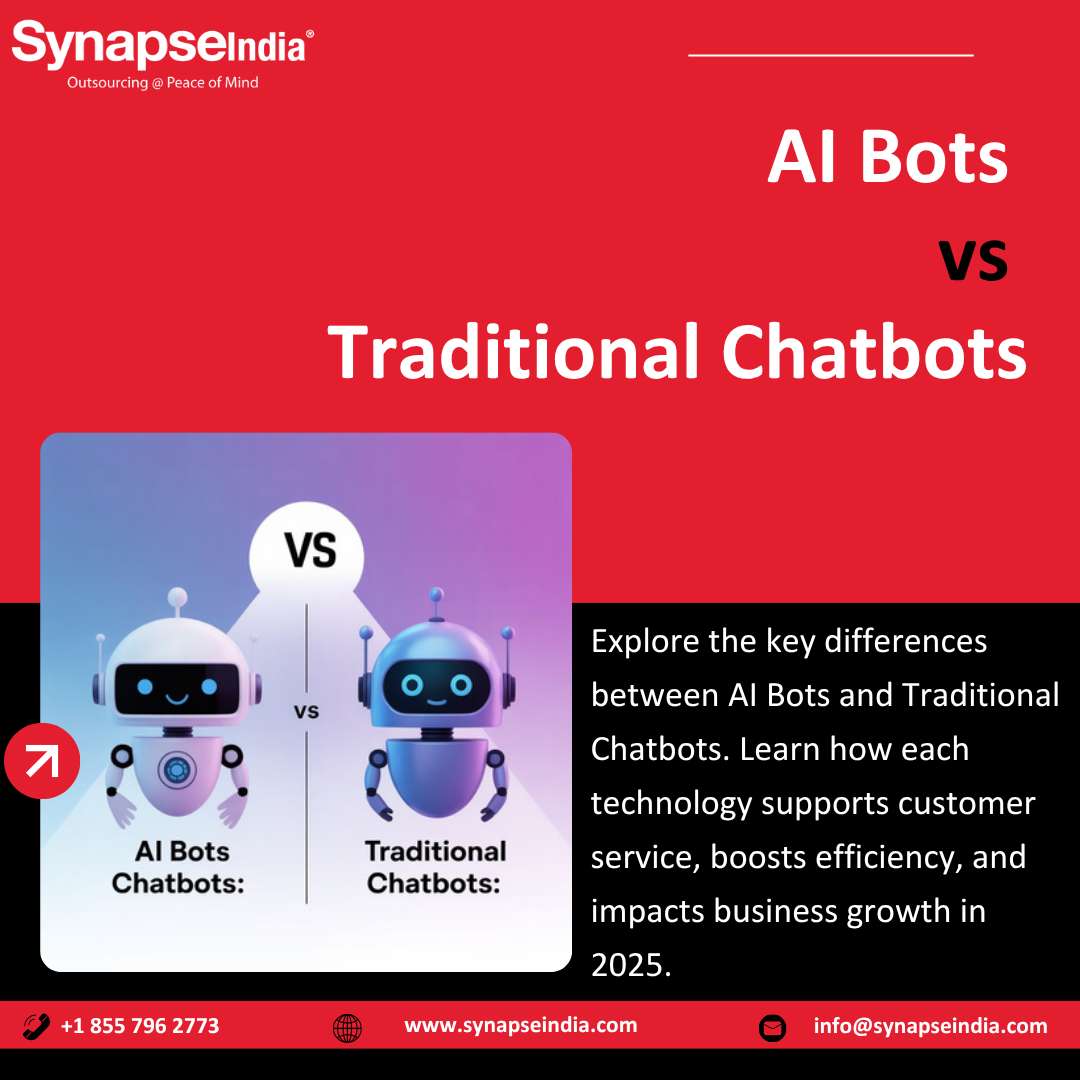 SynapseIndia®
Outsourcing @ Peace of Mind

AI Bots
vs
Traditional Chatbots

VS

vs

AI Bots Chatbots:

Traditional Chatbots:

Explore the key differences between AI Bots and Traditional Chatbots. Learn how each technology supports customer service, boosts efficiency, and impacts business growth in 2025.

+1 855 796 2773 www.synapseindia.com info@synapseindia.com